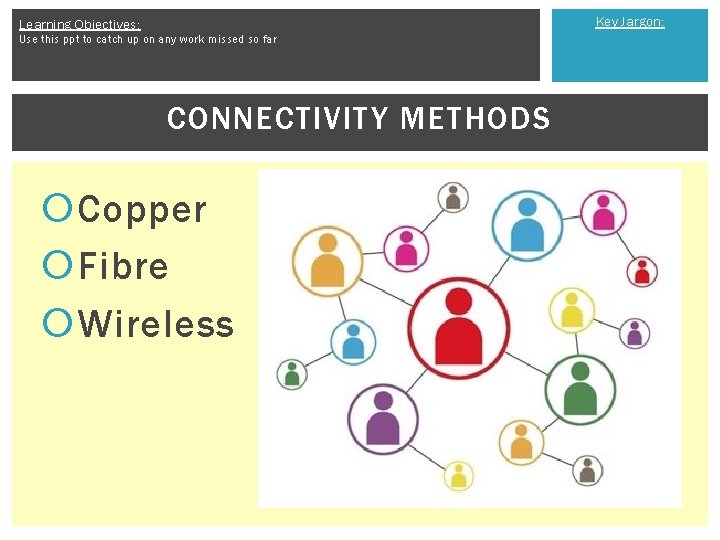 Learning Objectives:
Use this ppt to catch up on any work missed so far

Key Jargon:

CONNECTIVITY METHODS

Copper
Fibre
Wireless